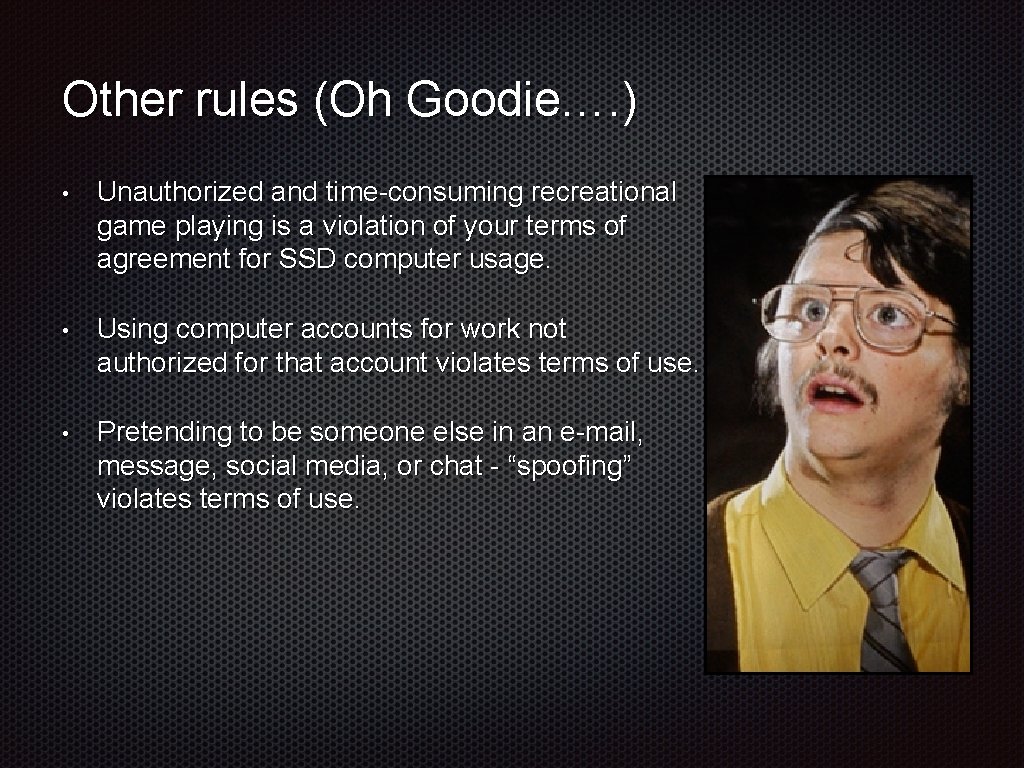 Other rules (Oh Goodie….)

• Unauthorized and time-consuming recreational game playing is a violation of your terms of agreement for SSD computer usage.

• Using computer accounts for work not authorized for that account violates terms of use.

• Pretending to be someone else in an e-mail, message, social media, or chat - “spoofing” violates terms of use.